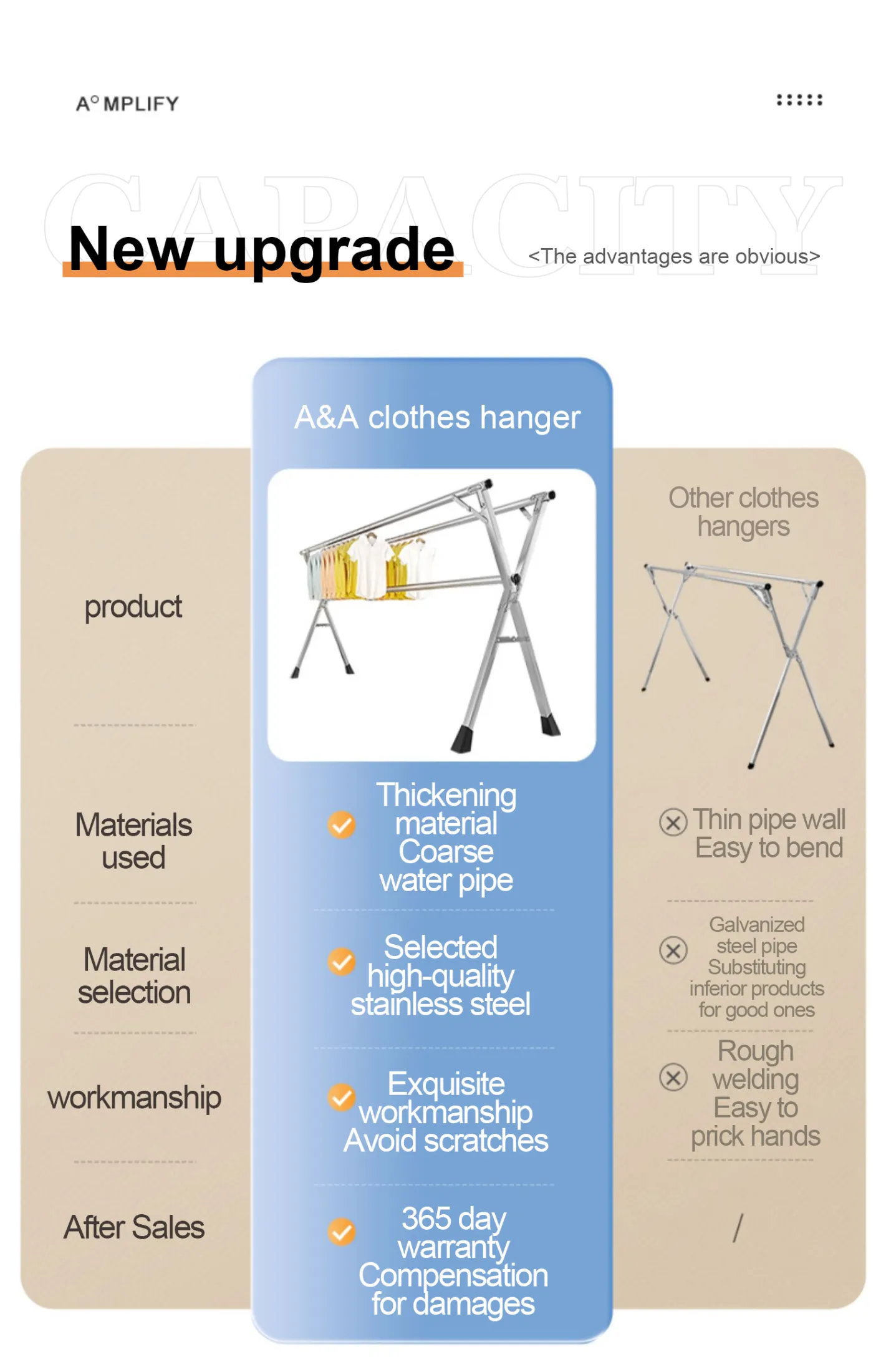 A° MPLIFY

CAPACITY

New upgrade

<The advantages are obvious>

| | A&A clothes hanger | Other clothes hangers |
|---|---|---|
| product | | |
| Materials used | Thickening material Coarse water pipe | Thin pipe wall Easy to bend |
| Material selection | Selected high-quality stainless steel | Galvanized steel pipe Substituting inferior products for good ones |
| workmanship | Exquisite workmanship Avoid scratches | Rough welding Easy to prick hands |
| After Sales | 365 day warranty Compensation for damages | / |